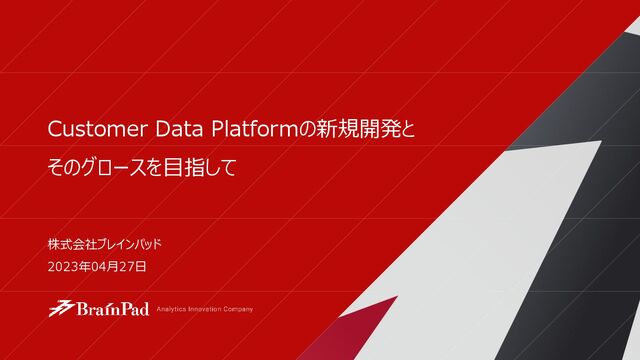 Customer Data Platformの新規開発と
そのグロースを目指して

株式会社ブレインパッド
2023年04月27日

BrainPad Analytics Innovation Company